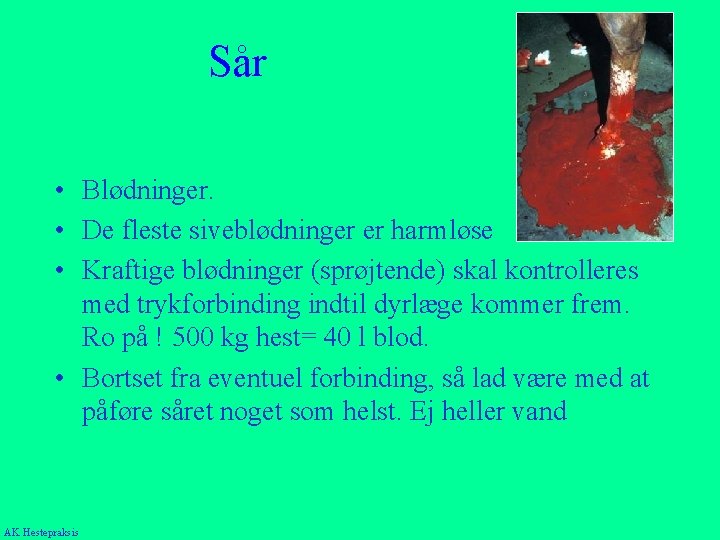 Sår

• Blødninger.
• De fleste siveblødninger er harmløse
• Kraftige blødninger (sprøjtende) skal kontrolleres med trykforbinding indtil dyrlæge kommer frem. Ro på ! 500 kg hest= 40 l blod.
• Bortset fra eventuel forbinding, så lad være med at påføre såret noget som helst. Ej heller vand

AK Hestepraksis